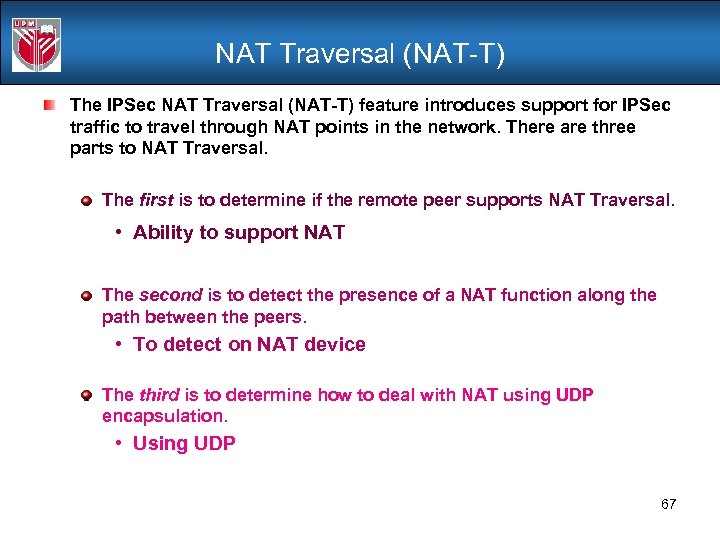 UPM

NAT Traversal (NAT-T)

The IPSec NAT Traversal (NAT-T) feature introduces support for IPSec traffic to travel through NAT points in the network. There are three parts to NAT Traversal.

The first is to determine if the remote peer supports NAT Traversal.

• Ability to support NAT

The second is to detect the presence of a NAT function along the path between the peers.

• To detect on NAT device

The third is to determine how to deal with NAT using UDP encapsulation.

• Using UDP

67